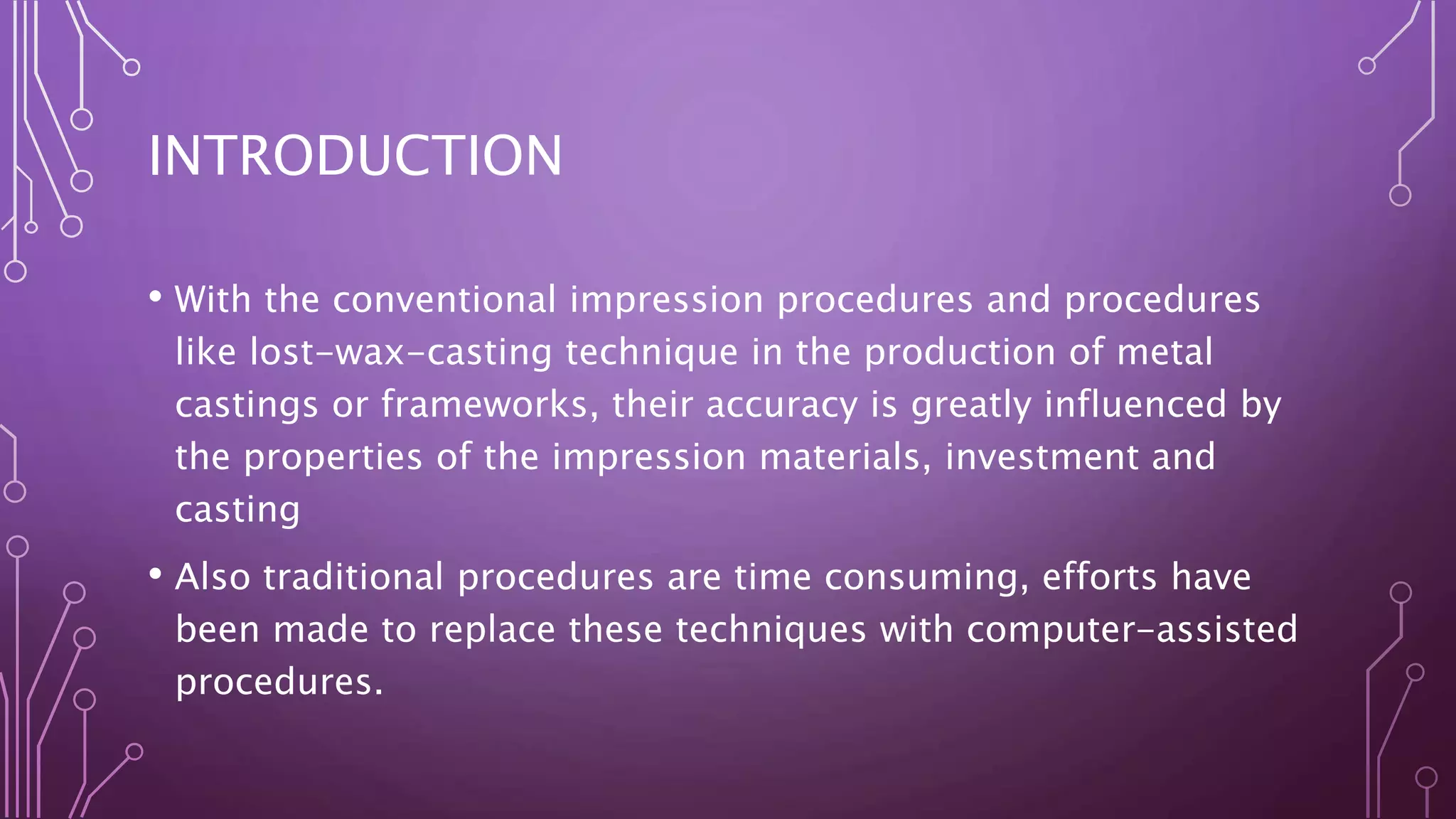 INTRODUCTION

• With the conventional impression procedures and procedures like lost-wax-casting technique in the production of metal castings or frameworks, their accuracy is greatly influenced by the properties of the impression materials, investment and casting

• Also traditional procedures are time consuming, efforts have been made to replace these techniques with computer-assisted procedures.